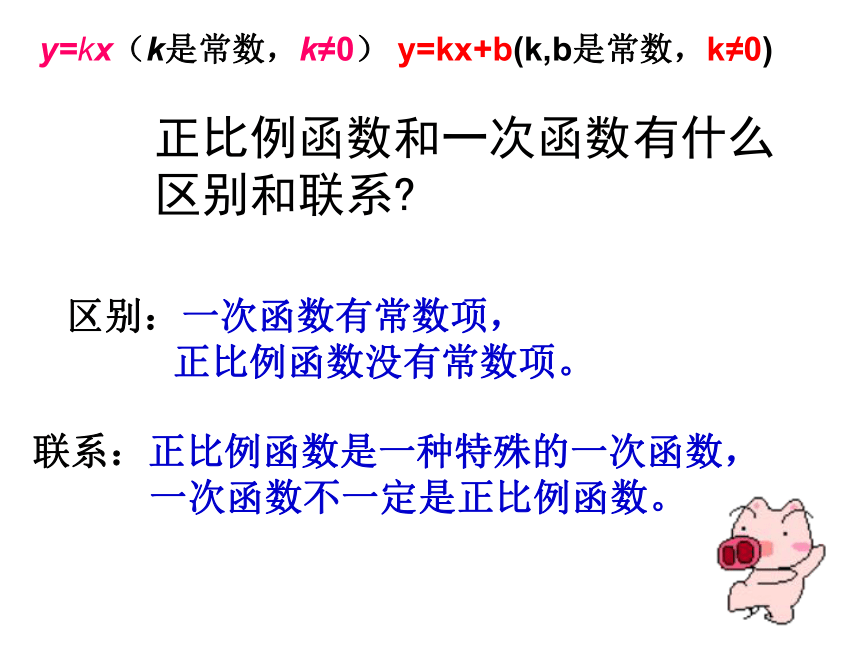 $y=kx$（$k$是常数，$k\neq0$） $y=kx+b$($k,b$是常数，$k\neq0$)

正比例函数和一次函数有什么区别和联系?

区别：一次函数有常数项，
正比例函数没有常数项。

联系：正比例函数是一种特殊的一次函数，
一次函数不一定是正比例函数。